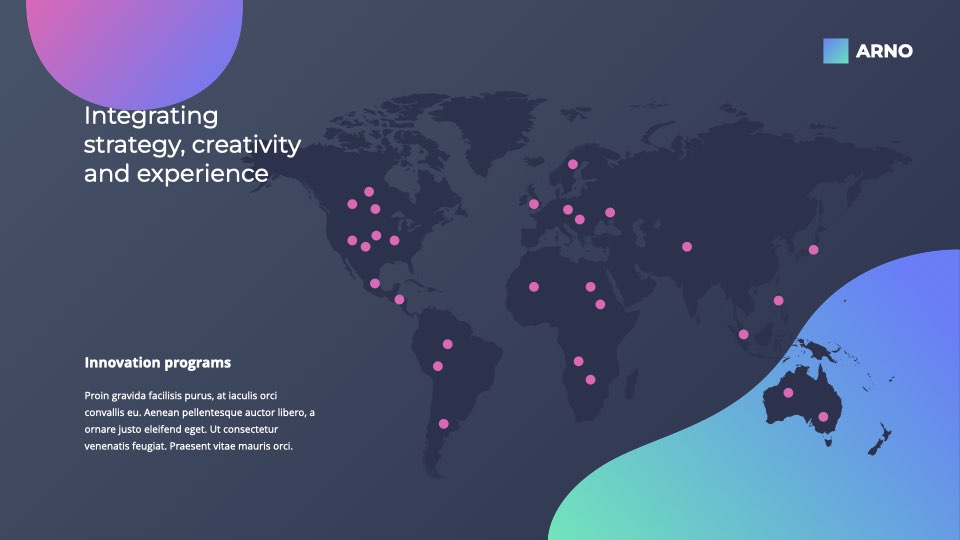 ARNO

Integrating strategy, creativity and experience

Innovation programs

Proin gravida facilisis purus, at iaculis orci convallis eu. Aenean pellentesque auctor libero, a ornare justo eleifend eget. Ut consectetur venenatis feugiat. Praesent vitae mauris orci.